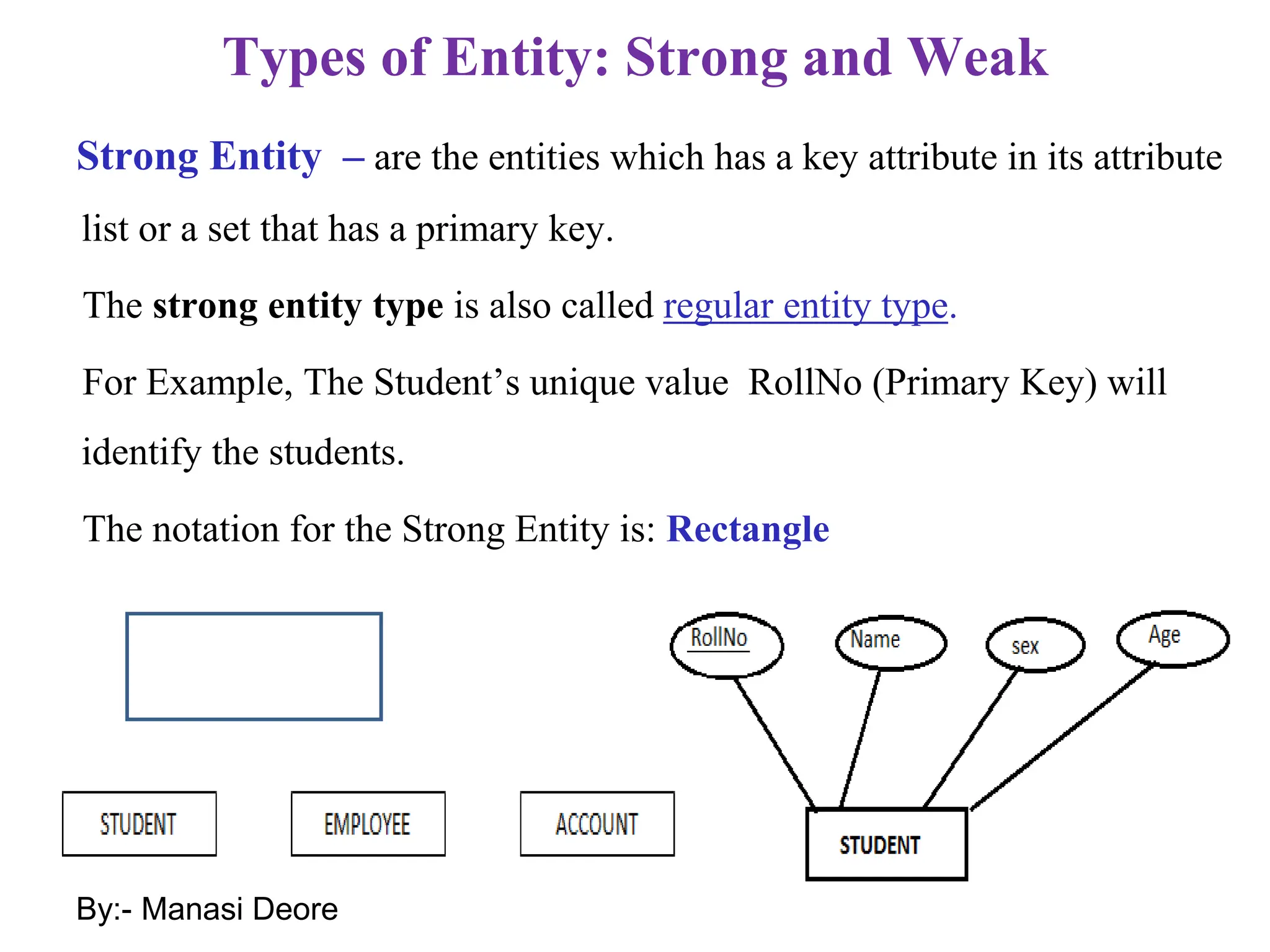 Types of Entity: Strong and Weak

Strong Entity – are the entities which has a key attribute in its attribute list or a set that has a primary key.

The strong entity type is also called regular entity type.

For Example, The Student's unique value RollNo (Primary Key) will identify the students.

The notation for the Strong Entity is: Rectangle

RollNo

Name

sex

Age

STUDENT

EMPLOYEE

ACCOUNT

STUDENT

By:- Manasi Deore